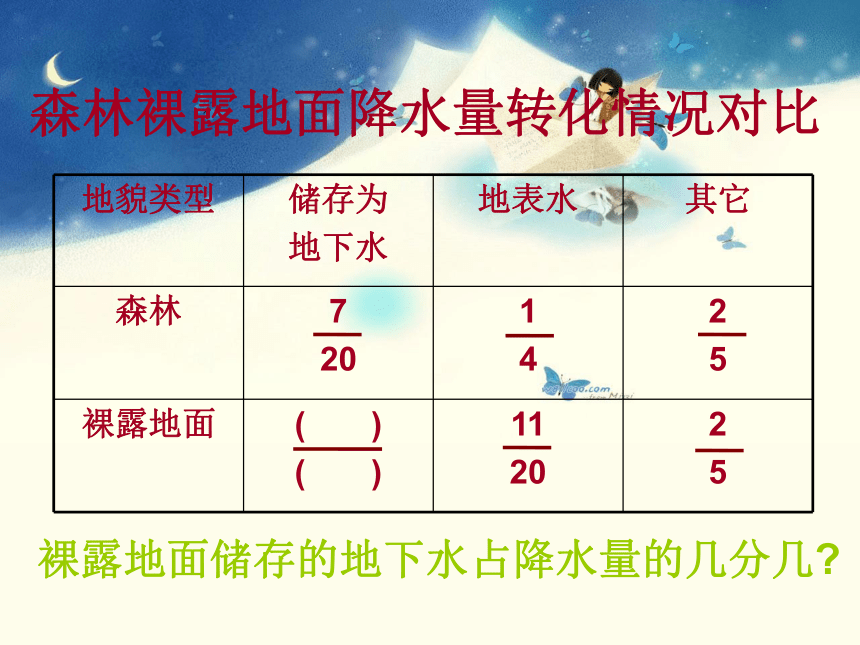 森林裸露地面降水量转化情况对比

| 地貌类型 | 储存为地下水 | 地表水 | 其它 |
|---|---|---|---|
| 森林 | $\frac{7}{20}$ | $\frac{1}{4}$ | $\frac{2}{5}$ |
| 裸露地面 | $\frac{(\quad)}{(\quad)}$ | $\frac{11}{20}$ | $\frac{2}{5}$ |

裸露地面储存的地下水占降水量的几分几?